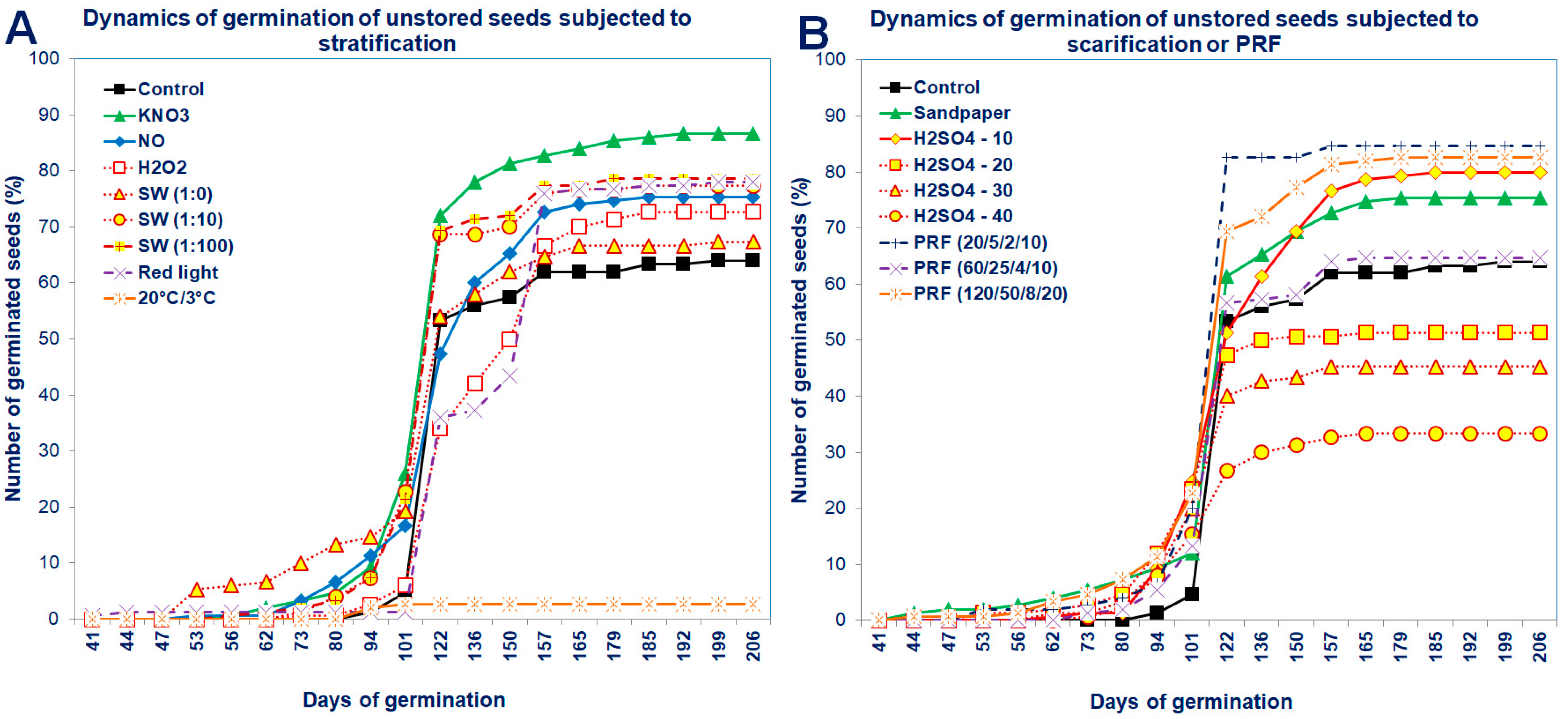 A

Dynamics of germination of unstored seeds subjected to stratification

Number of germinated seeds (%)

100
90
80
70
60
50
40
30
20
10
0

Control
KNO3
NO
H2O2
SW (1:0)
SW (1:10)
SW (1:100)
Red light
20°C/3°C

41 44 47 53 56 62 73 80 94 101 122 136 150 157 165 179 185 192 199 206

Days of germination

B

Dynamics of germination of unstored seeds subjected to scarification or PRF

Number of germinated seeds (%)

100
90
80
70
60
50
40
30
20
10
0

Control
Sandpaper
H2SO4 - 10
H2SO4 - 20
H2SO4 - 30
H2SO4 - 40
PRF (20/5/2/10)
PRF (60/25/4/10)
PRF (120/50/8/20)

41 44 47 53 56 62 73 80 94 101 122 136 150 157 165 179 185 192 199 206

Days of germination